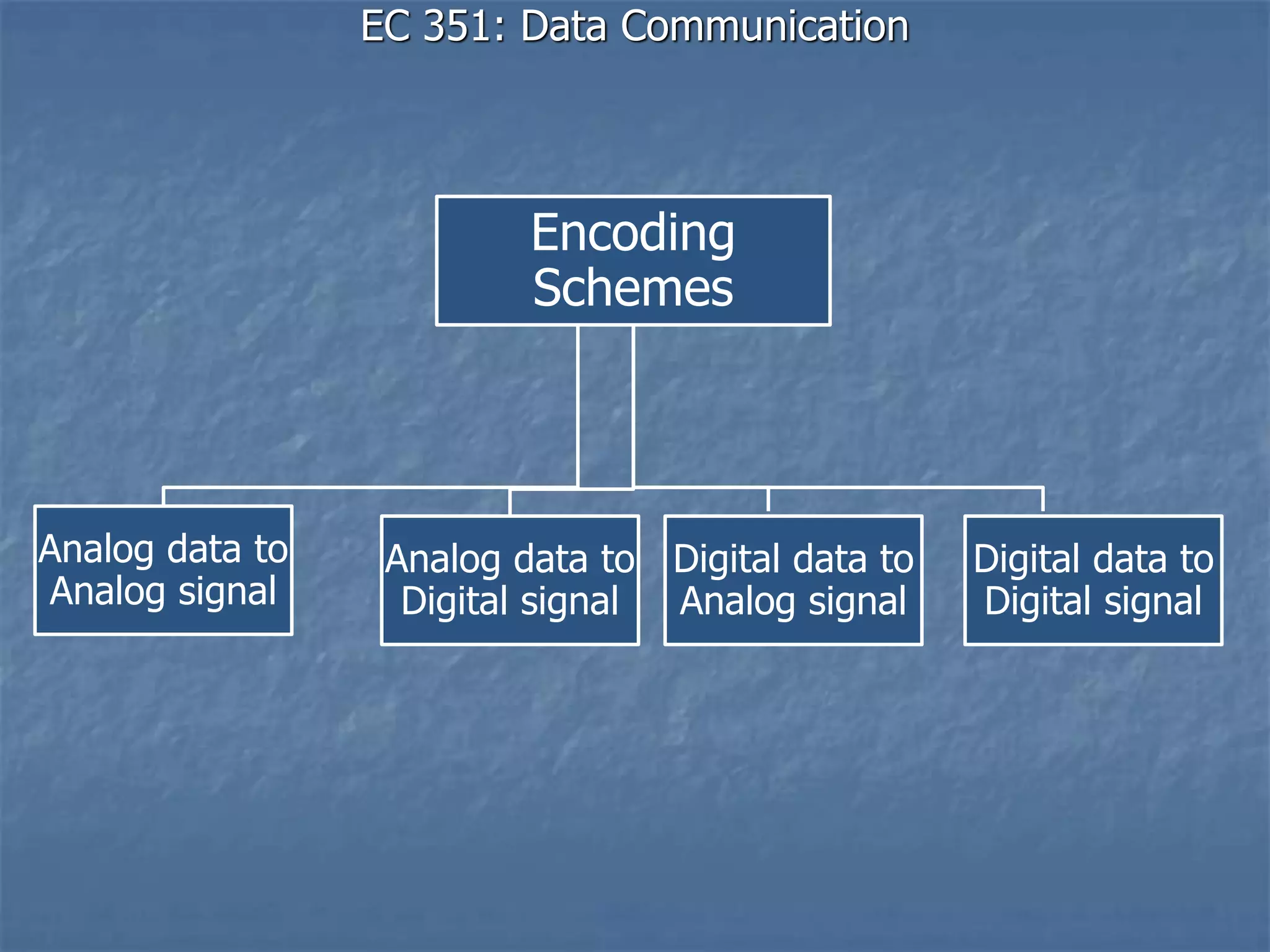 EC 351: Data Communication

Encoding Schemes

Analog data to Analog signal

Analog data to Digital signal

Digital data to Analog signal

Digital data to Digital signal